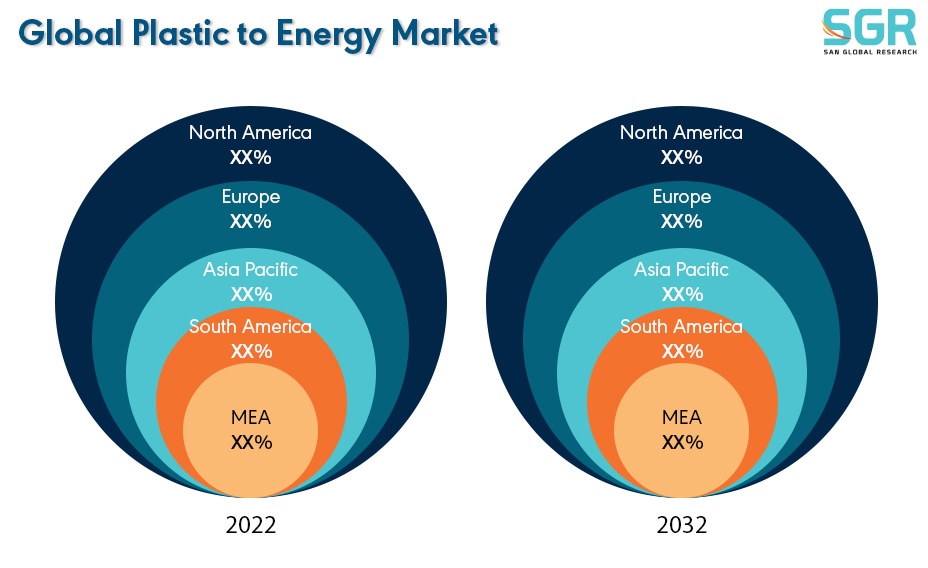 Global Plastic to Energy Market

SGR
SAN GLOBAL RESEARCH

North America
XX%
Europe
XX%
Asia Pacific
XX%
South America
XX%
MEA
XX%
2022

North America
XX%
Europe
XX%
Asia Pacific
XX%
South America
XX%
MEA
XX%
2032